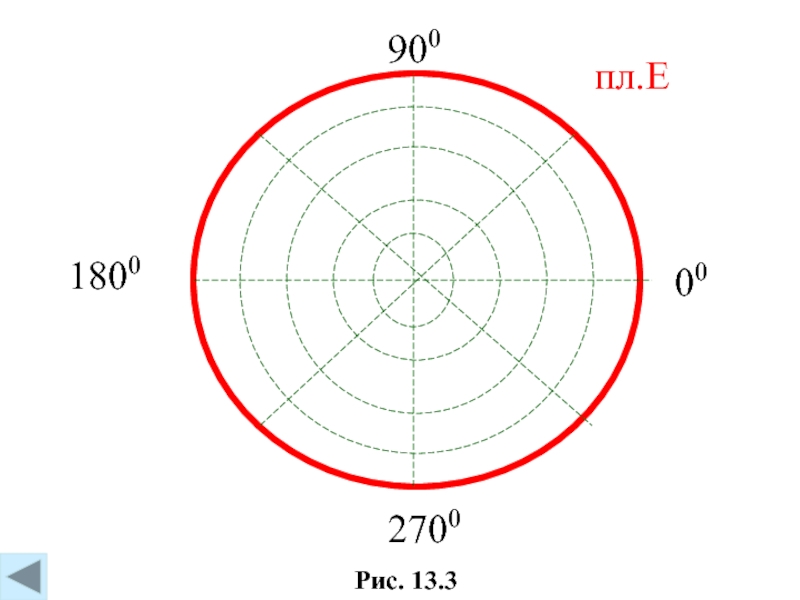 $90^0$

пл.Е

$180^0$

$0^0$

$270^0$

Рис. 13.3